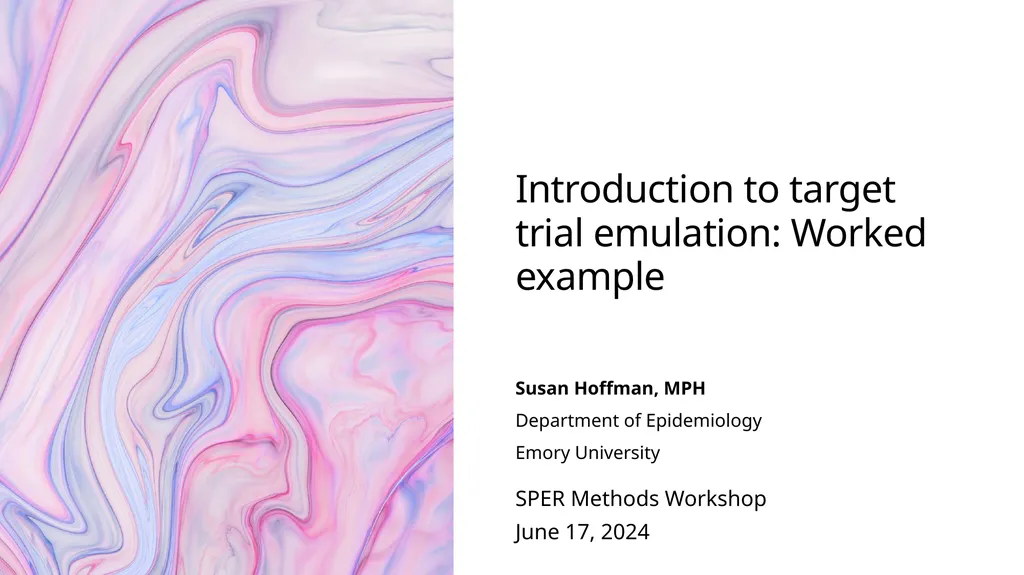 Introduction to target trial emulation: Worked example

Susan Hoffman, MPH

Department of Epidemiology

Emory University

SPER Methods Workshop

June 17, 2024